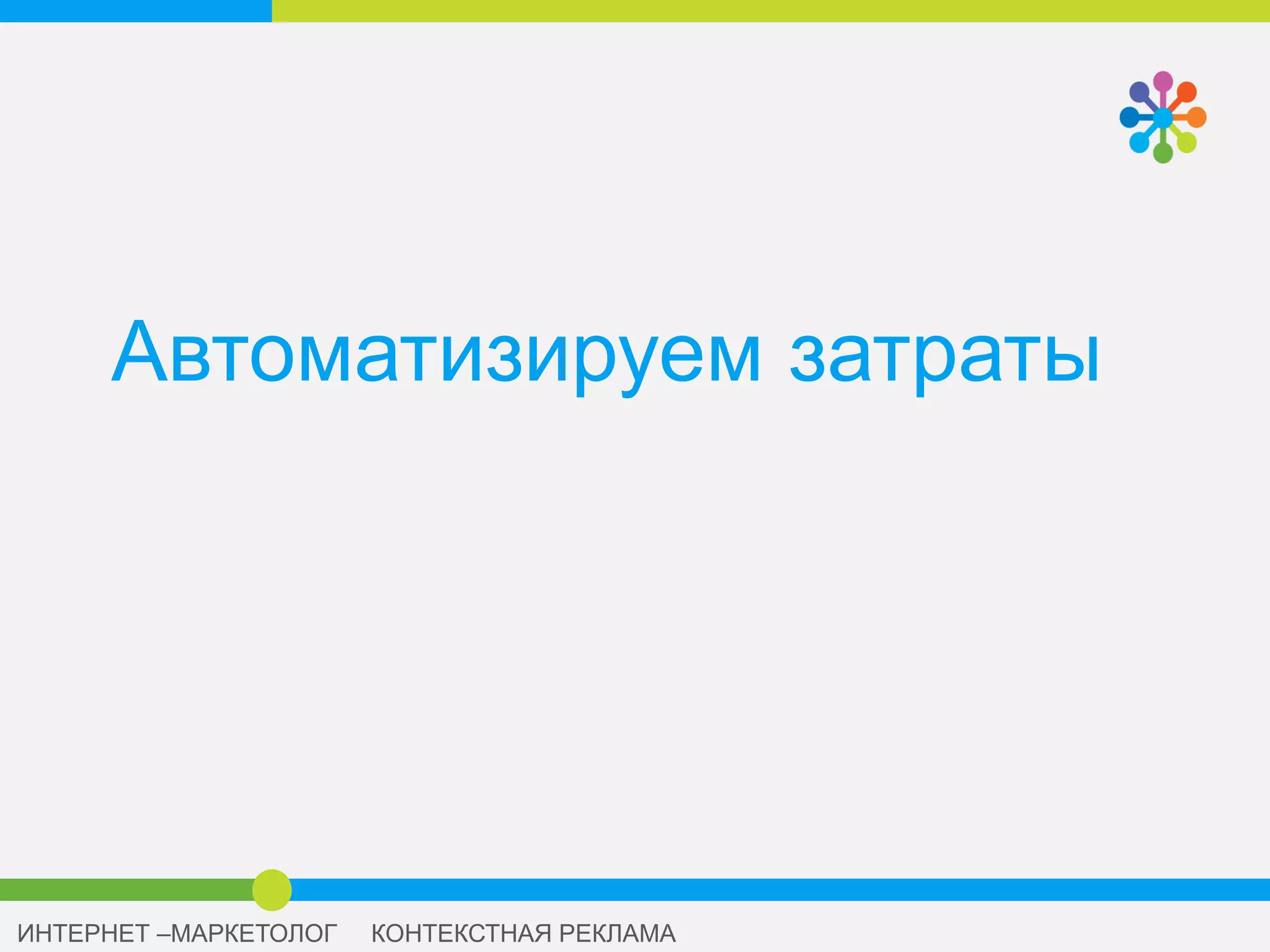 Автоматизируем затраты

ИНТЕРНЕТ –МАРКЕТОЛОГ КОНТЕКСТНАЯ РЕКЛАМА